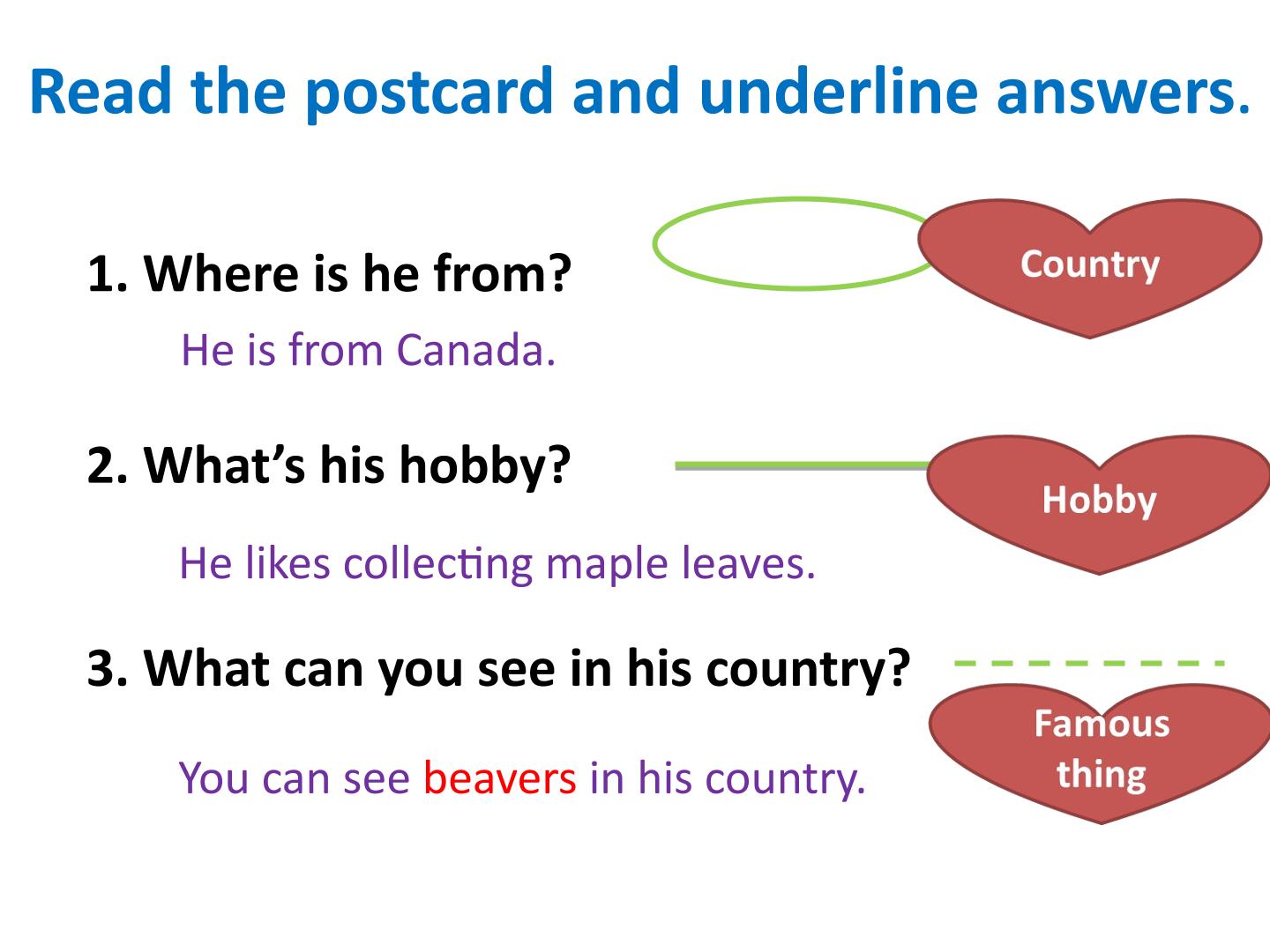 Read the postcard and underline answers.

1. Where is he from?

Country

He is from Canada.

2. What's his hobby?

Hobby

He likes collecting maple leaves.

3. What can you see in his country?

Famous thing

You can see beavers in his country.